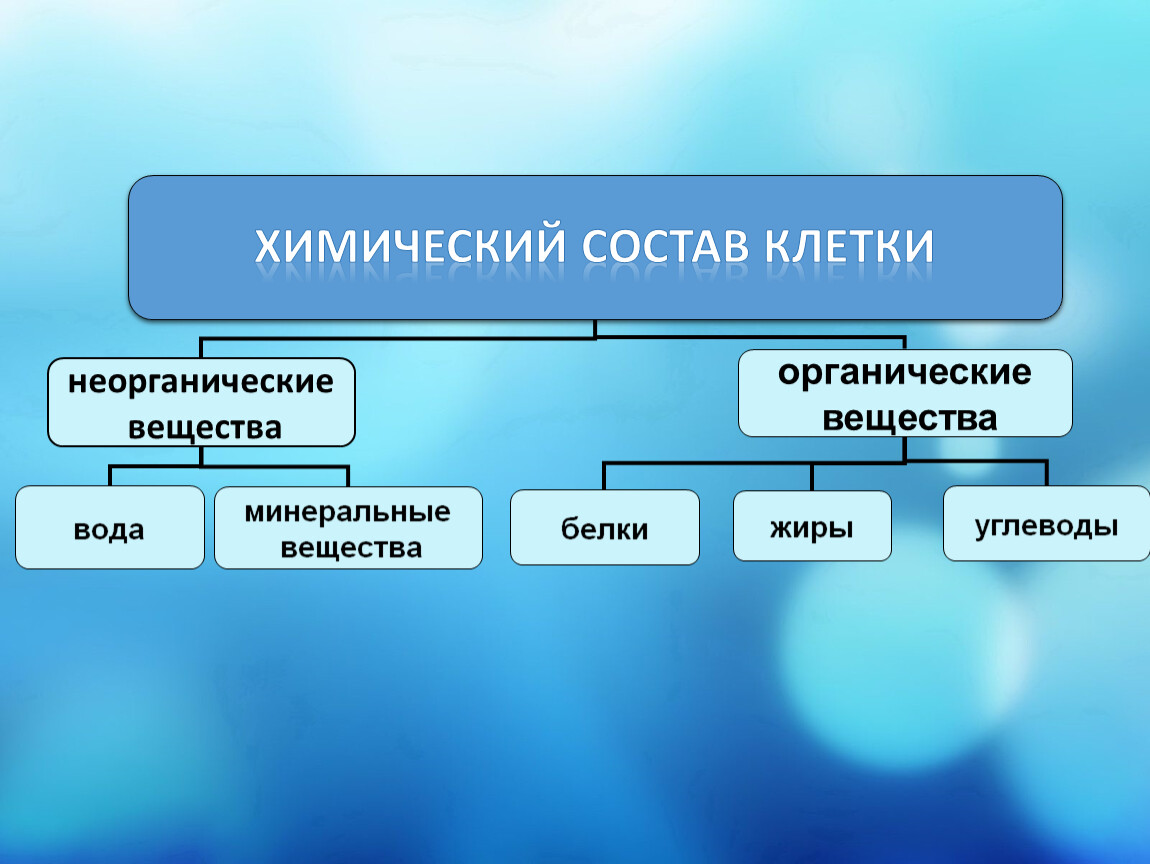 ХИМИЧЕСКИЙ СОСТАВ КЛЕТКИ

неорганические вещества

органические вещества

вода

минеральные вещества

белки

жиры

углеводы